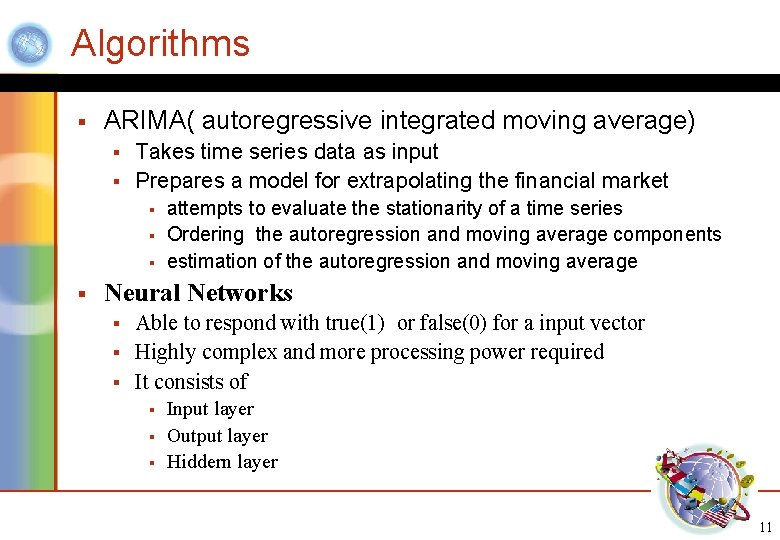 Algorithms

- ARIMA( autoregressive integrated moving average)
  - Takes time series data as input
  - Prepares a model for extrapolating the financial market
    - attempts to evaluate the stationarity of a time series
    - Ordering the autoregression and moving average components
    - estimation of the autoregression and moving average
- Neural Networks
  - Able to respond with true(1) or false(0) for a input vector
  - Highly complex and more processing power required
  - It consists of
    - Input layer
    - Output layer
    - Hiddem layer

11